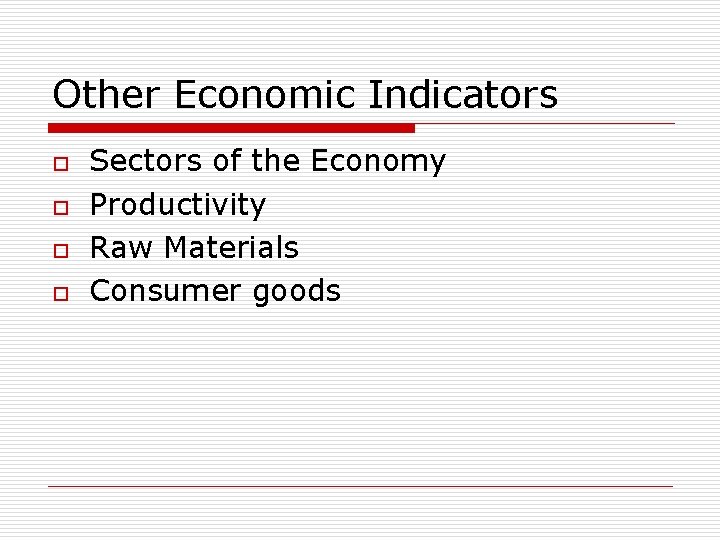 Other Economic Indicators

• Sectors of the Economy
• Productivity
• Raw Materials
• Consumer goods